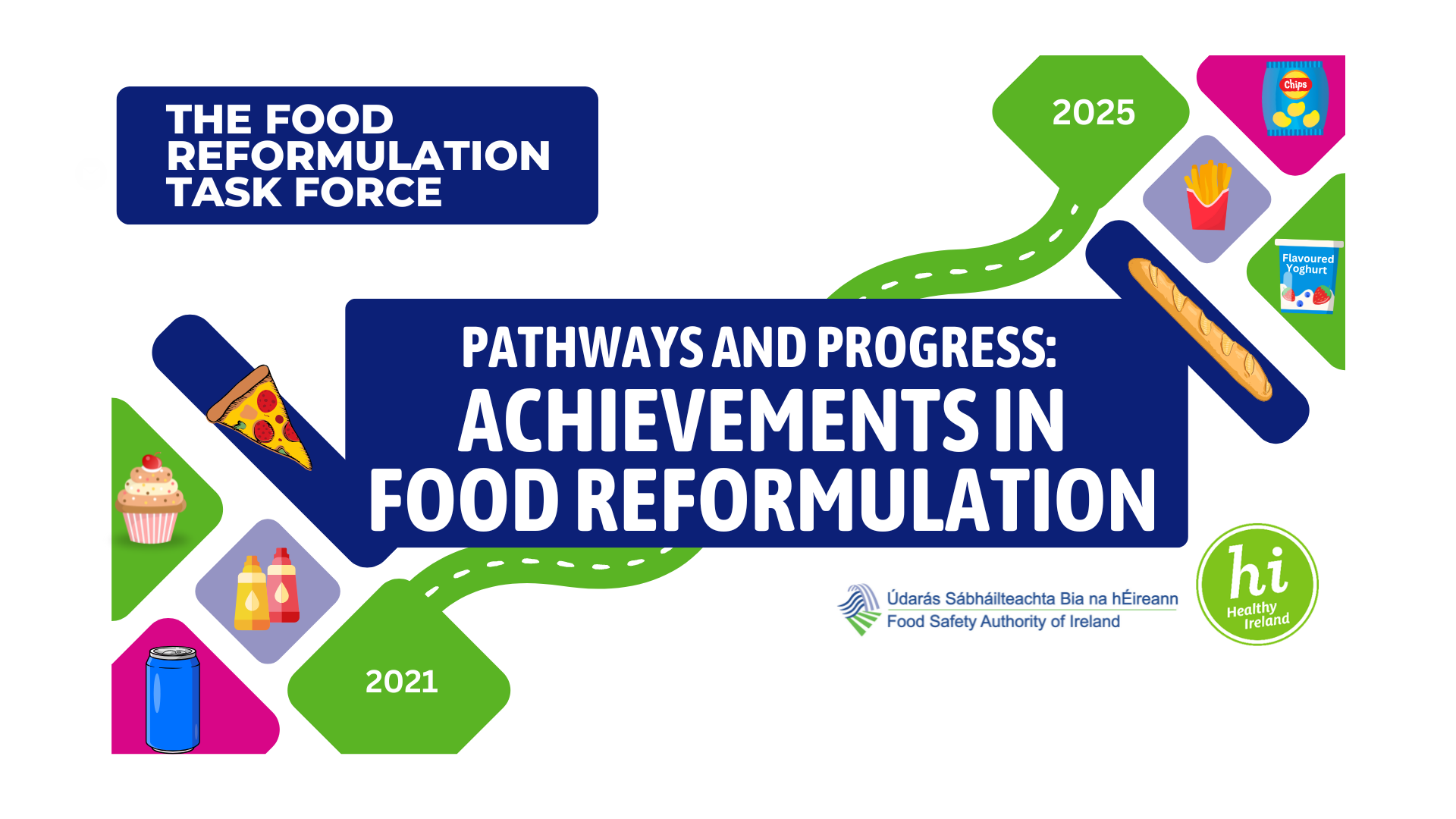 THE FOOD REFORMULATION TASK FORCE

2025

Chips

Flavoured Yoghurt

PATHWAYS AND PROGRESS:
ACHIEVEMENTS IN FOOD REFORMULATION

Údarás Sábháilteachta Bia na hÉireann
Food Safety Authority of Ireland

hi
Healthy Ireland

2021